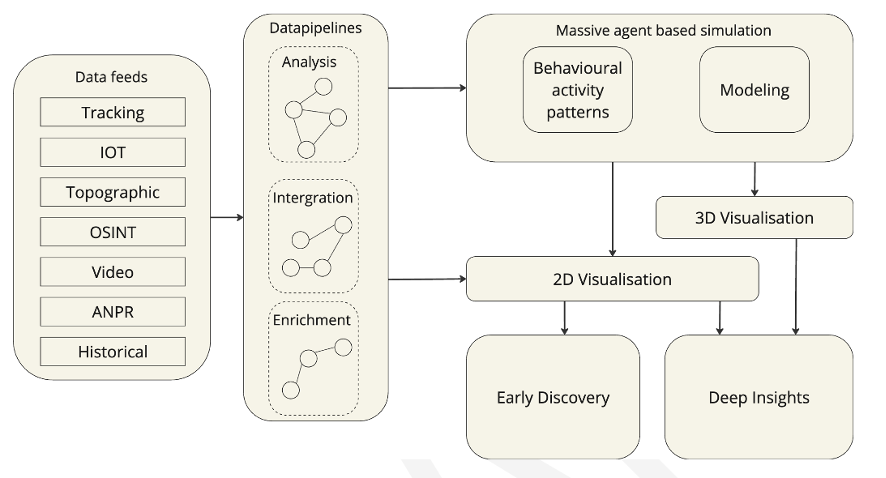 Data feeds
Tracking
IOT
Topographic
OSINT
Video
ANPR
Historical

Datapipelines
Analysis
Intergration
Enrichment

Massive agent based simulation
Behavioural activity patterns
Modeling

3D Visualisation

2D Visualisation

Early Discovery

Deep Insights